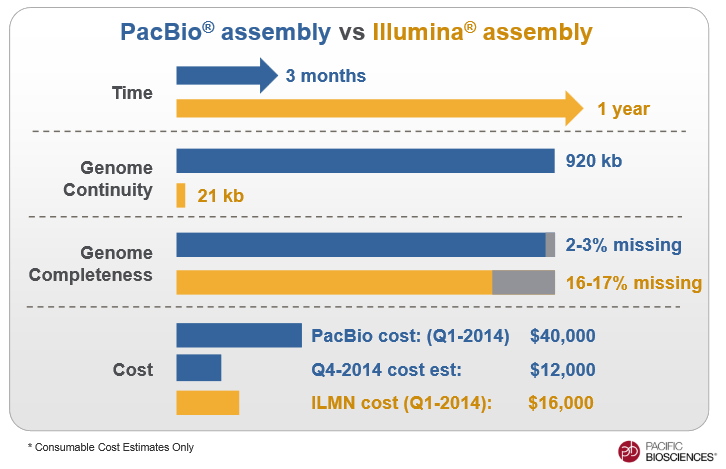 PacBio® assembly vs Illumina® assembly

Time

3 months

1 year

Genome Continuity

920 kb

21 kb

Genome Completeness

2-3% missing

16-17% missing

Cost

PacBio cost: (Q1-2014) $40,000

Q4-2014 cost est: $12,000

ILMN cost (Q1-2014): $16,000

* Consumable Cost Estimates Only

PACIFIC BIOSCIENCES®